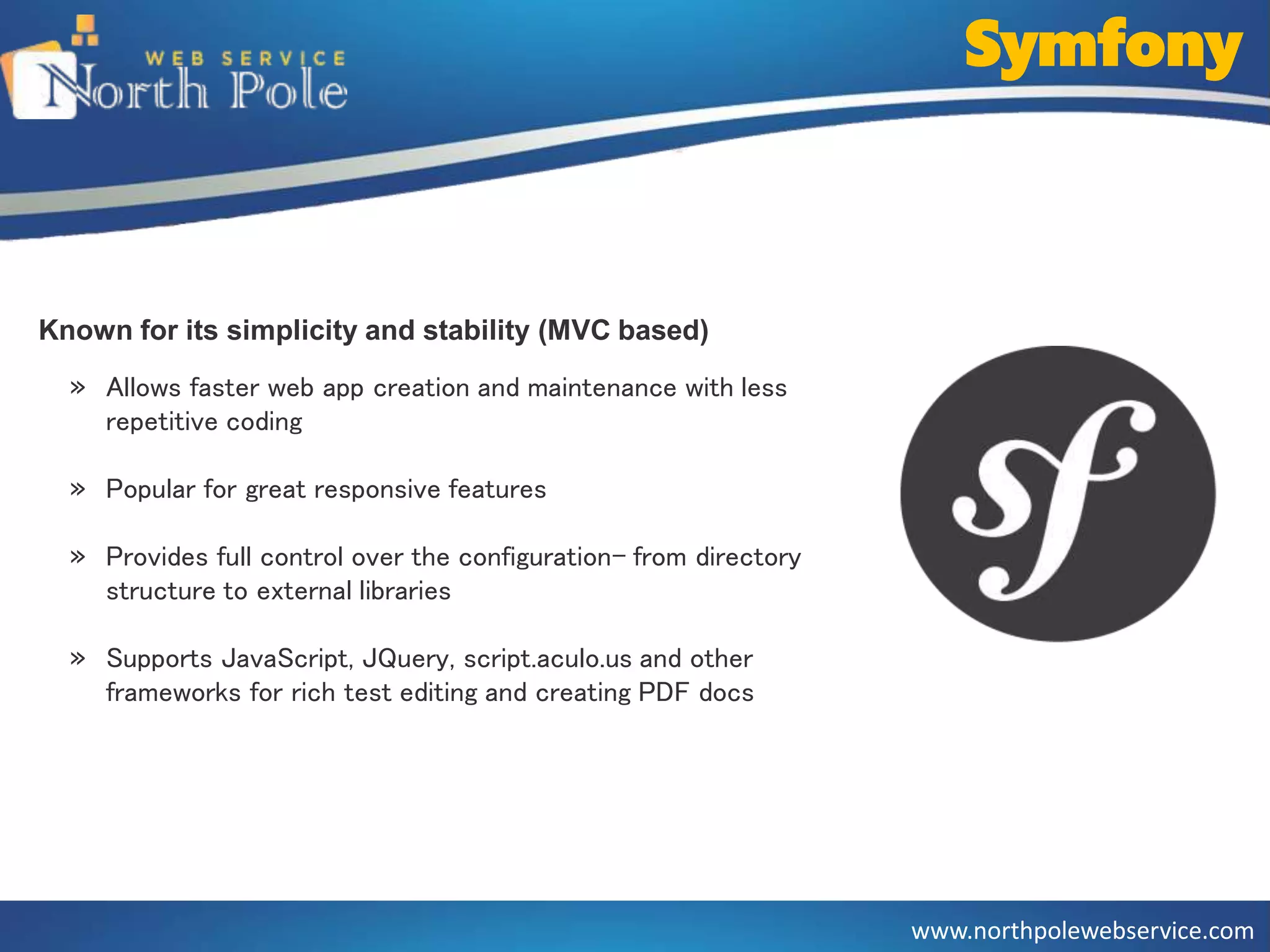 WEB SERVICE
North Pole

Symfony

Known for its simplicity and stability (MVC based)

» Allows faster web app creation and maintenance with less repetitive coding

» Popular for great responsive features

» Provides full control over the configuration– from directory structure to external libraries

» Supports JavaScript, JQuery, script.aculo.us and other frameworks for rich test editing and creating PDF docs

sf

www.northpolewebservice.com